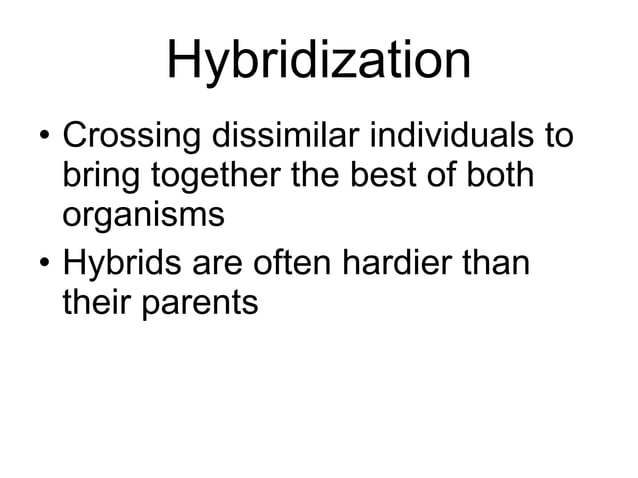 Hybridization

• Crossing dissimilar individuals to bring together the best of both organisms
• Hybrids are often hardier than their parents